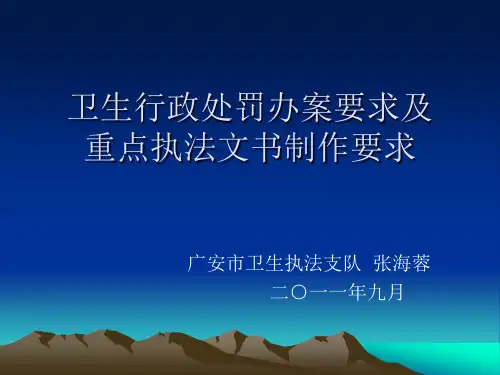 卫生行政处罚办案要求及重点执法文书制作要求

广安市卫生执法支队 张海蓉
二〇一一年九月